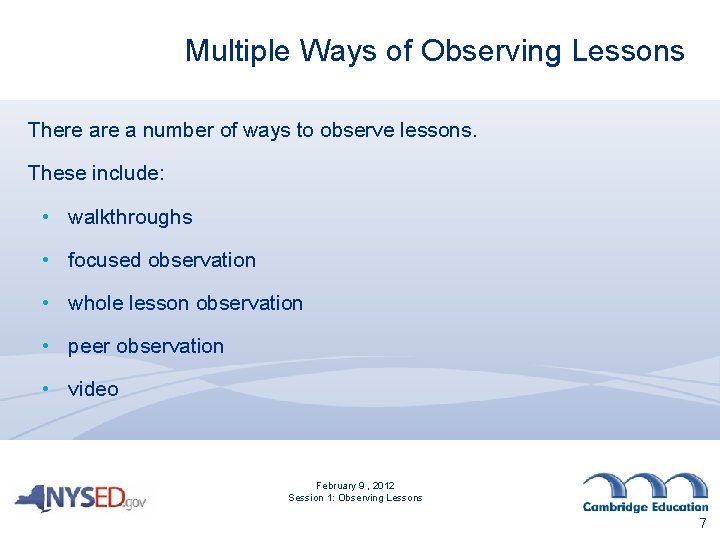 Multiple Ways of Observing Lessons

There are a number of ways to observe lessons.

These include:

• walkthroughs
• focused observation
• whole lesson observation
• peer observation
• video

NYSED.gov

February 9 , 2012
Session 1: Observing Lessons

Cambridge Education

7